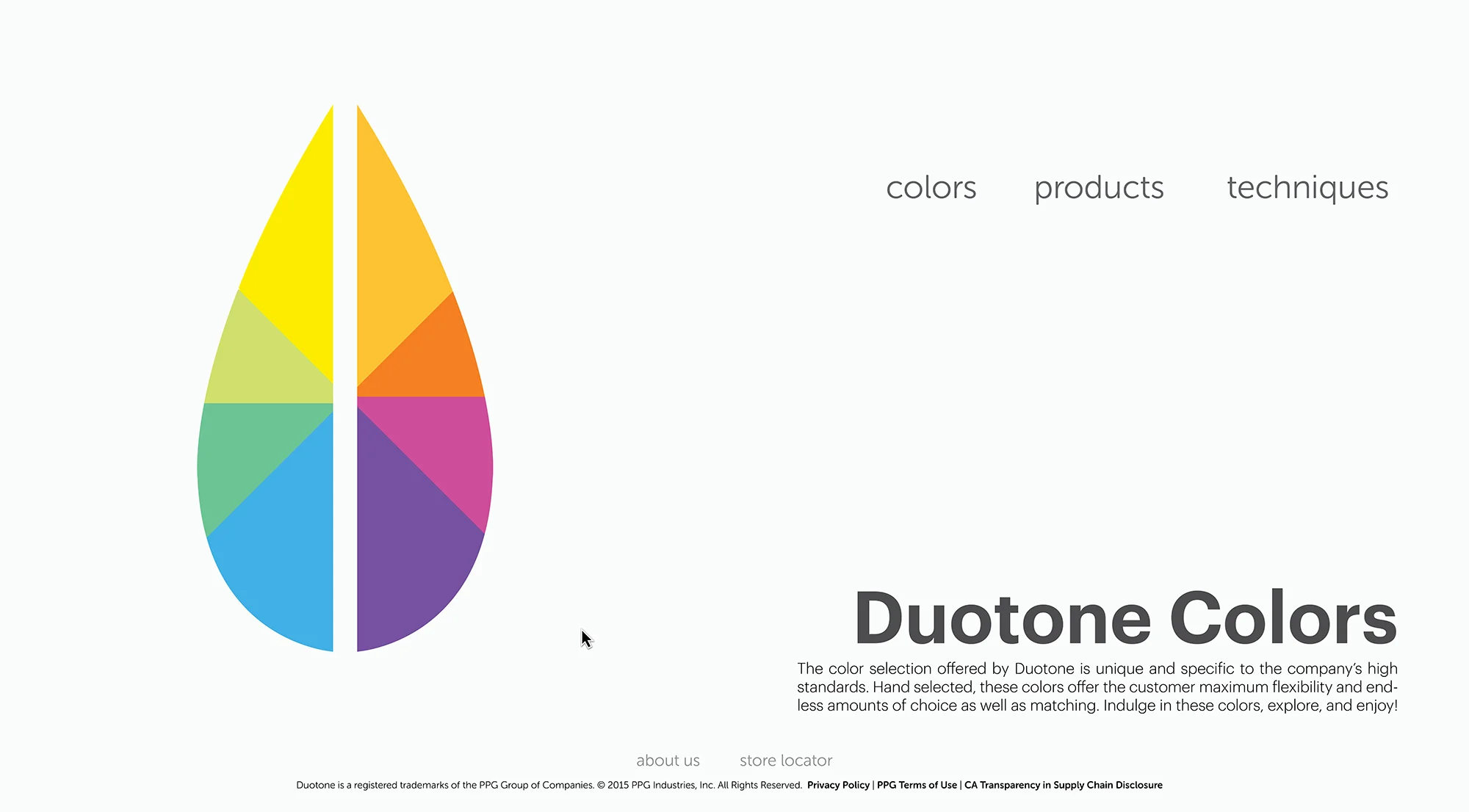 colors products techniques

Duotone Colors

The color selection offered by Duotone is unique and specific to the company's high standards. Hand selected, these colors offer the customer maximum flexibility and endless amounts of choice as well as matching. Indulge in these colors, explore, and enjoy!

about us store locator

Duotone is a registered trademarks of the PPG Group of Companies. © 2015 PPG Industries, Inc. All Rights Reserved. Privacy Policy | PPG Terms of Use | CA Transparency in Supply Chain Disclosure